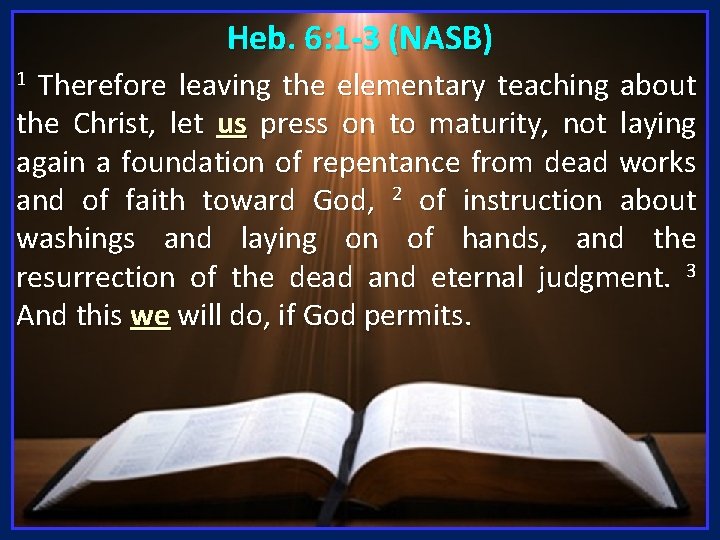 Heb. 6:1-3 (NASB)

$^1$ Therefore leaving the elementary teaching about the Christ, let us press on to maturity, not laying again a foundation of repentance from dead works and of faith toward God, $^2$ of instruction about washings and laying on of hands, and the resurrection of the dead and eternal judgment. $^3$ And this we will do, if God permits.